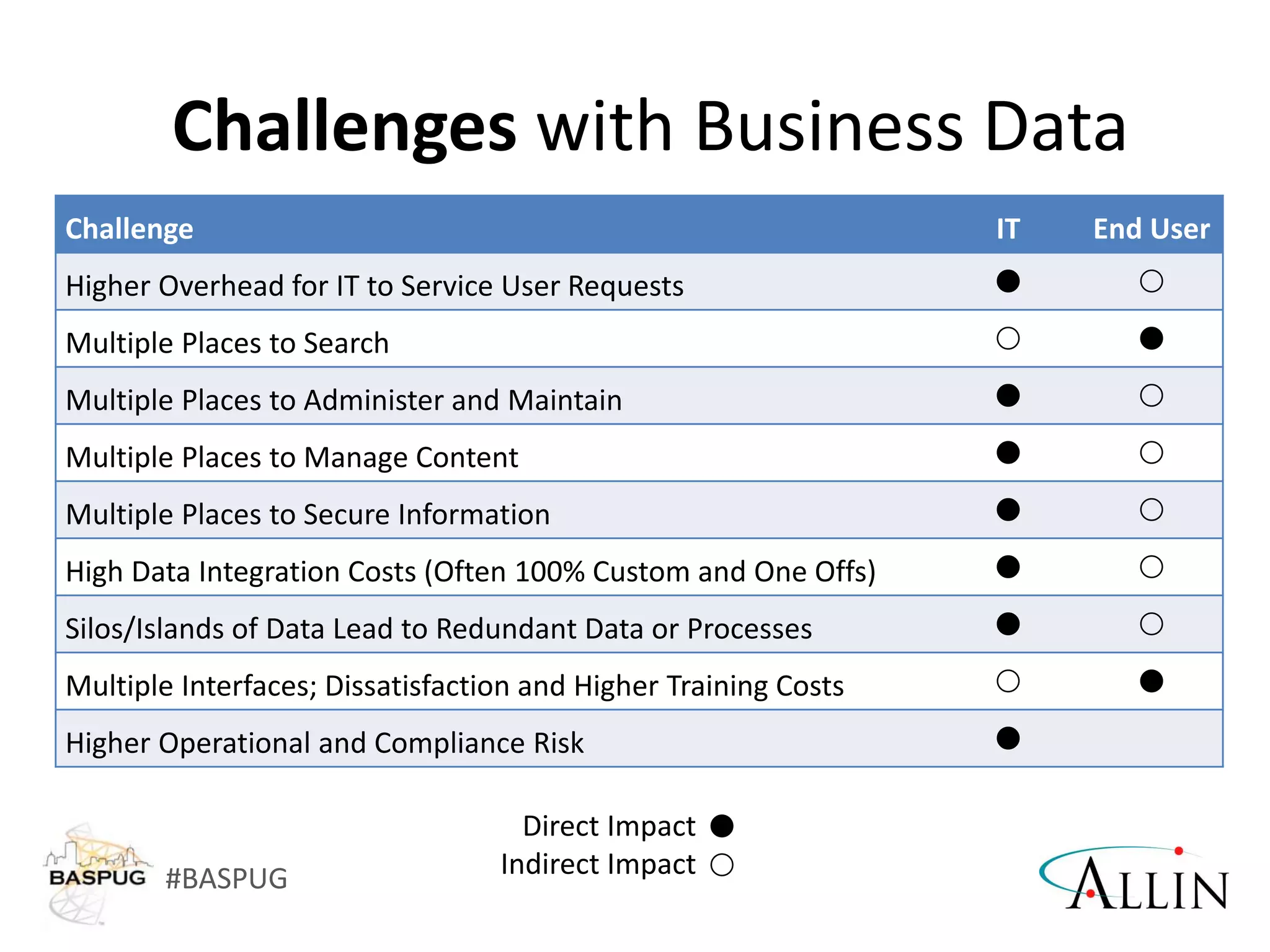 Challenges with Business Data

| Challenge | IT | End User |
|---|---|---|
| Higher Overhead for IT to Service User Requests | ● | ○ |
| Multiple Places to Search | ○ | ● |
| Multiple Places to Administer and Maintain | ● | ○ |
| Multiple Places to Manage Content | ● | ○ |
| Multiple Places to Secure Information | ● | ○ |
| High Data Integration Costs (Often 100% Custom and One Offs) | ● | ○ |
| Silos/Islands of Data Lead to Redundant Data or Processes | ● | ○ |
| Multiple Interfaces; Dissatisfaction and Higher Training Costs | ○ | ● |
| Higher Operational and Compliance Risk | ● | |

Direct Impact ●
Indirect Impact ○

BASPUG #BASPUG

ALLIN